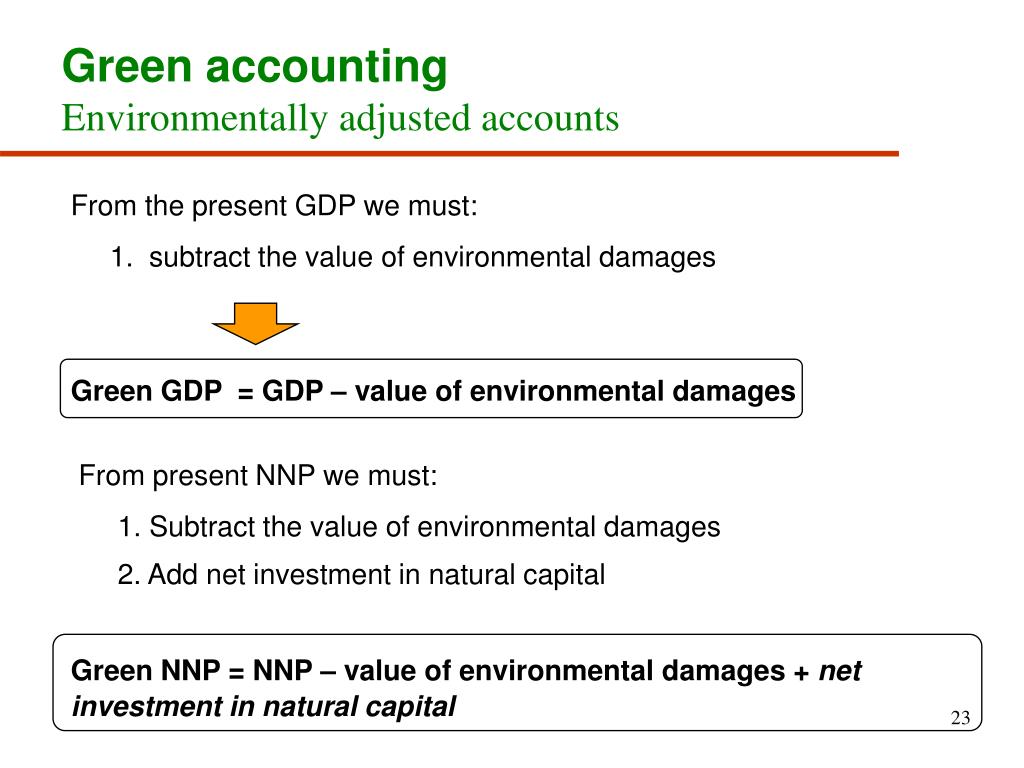 Green accounting
Environmentally adjusted accounts

From the present GDP we must:

1. subtract the value of environmental damages

Green GDP = GDP – value of environmental damages

From present NNP we must:

1. Subtract the value of environmental damages

2. Add net investment in natural capital

Green NNP = NNP – value of environmental damages + net investment in natural capital

23